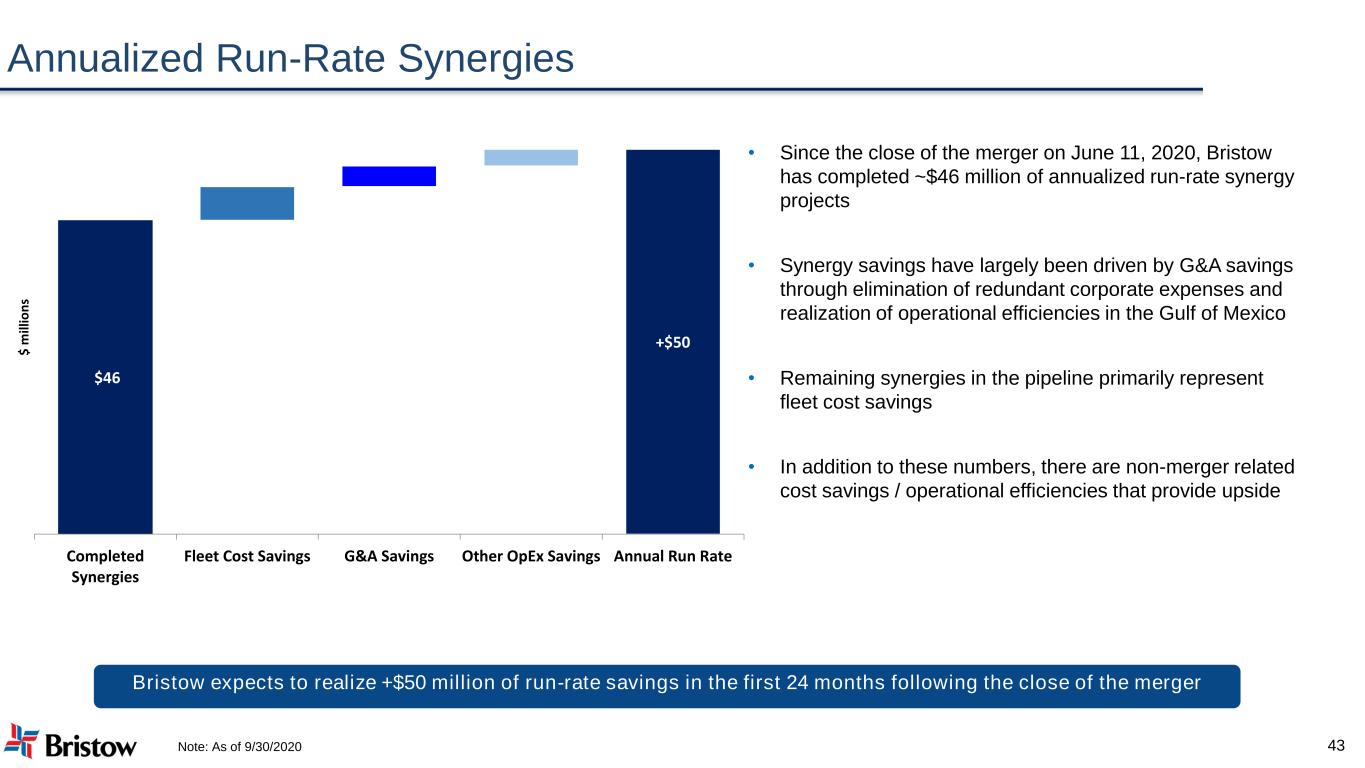 Annualized Run-Rate Synergies

$ millions

$46

+$50

Completed Synergies

Fleet Cost Savings

G&A Savings

Other OpEx Savings

Annual Run Rate

• Since the close of the merger on June 11, 2020, Bristow has completed ~$46 million of annualized run-rate synergy projects

• Synergy savings have largely been driven by G&A savings through elimination of redundant corporate expenses and realization of operational efficiencies in the Gulf of Mexico

• Remaining synergies in the pipeline primarily represent fleet cost savings

• In addition to these numbers, there are non-merger related cost savings / operational efficiencies that provide upside

Bristow expects to realize +$50 million of run-rate savings in the first 24 months following the close of the merger

Bristow

Note: As of 9/30/2020

43